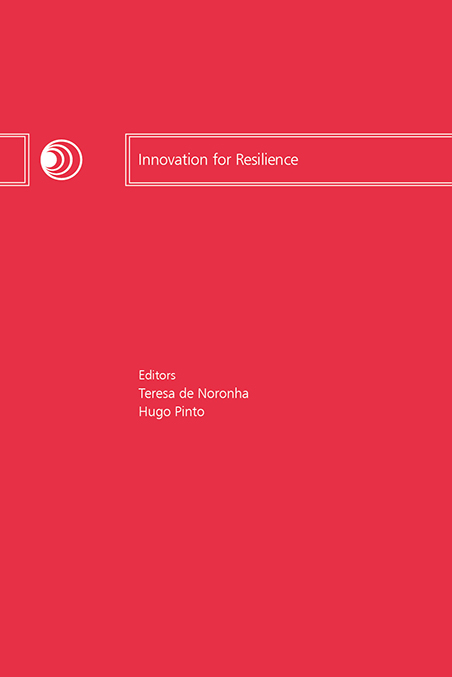 Innovation for Resilience

Editors
Teresa de Noronha
Hugo Pinto